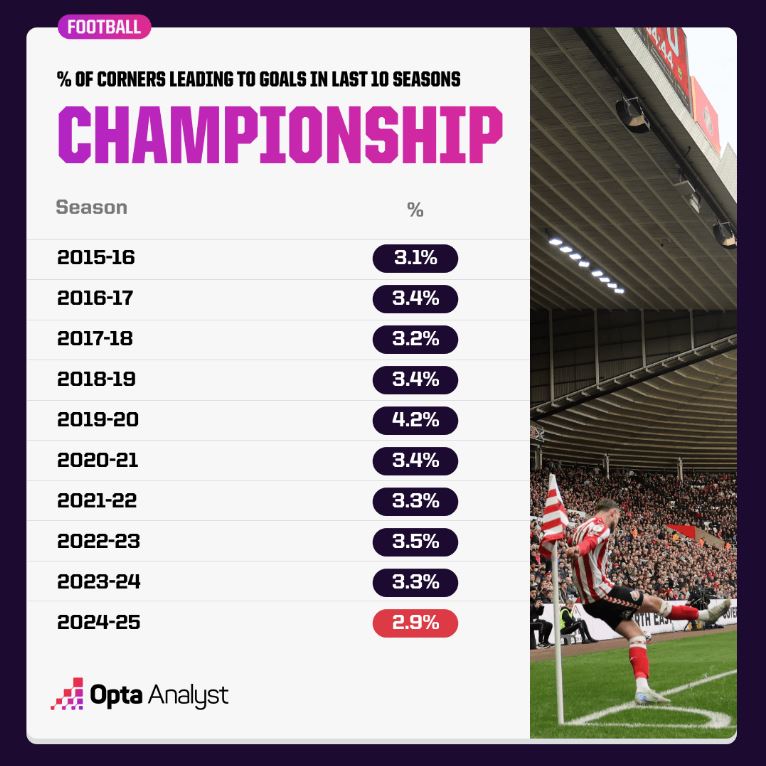 FOOTBALL

% OF CORNERS LEADING TO GOALS IN LAST 10 SEASONS

CHAMPIONSHIP

| Season | % |
|---|---|
| 2015-16 | 3.1% |
| 2016-17 | 3.4% |
| 2017-18 | 3.2% |
| 2018-19 | 3.4% |
| 2019-20 | 4.2% |
| 2020-21 | 3.4% |
| 2021-22 | 3.3% |
| 2022-23 | 3.5% |
| 2023-24 | 3.3% |
| 2024-25 | 2.9% |

Opta Analyst